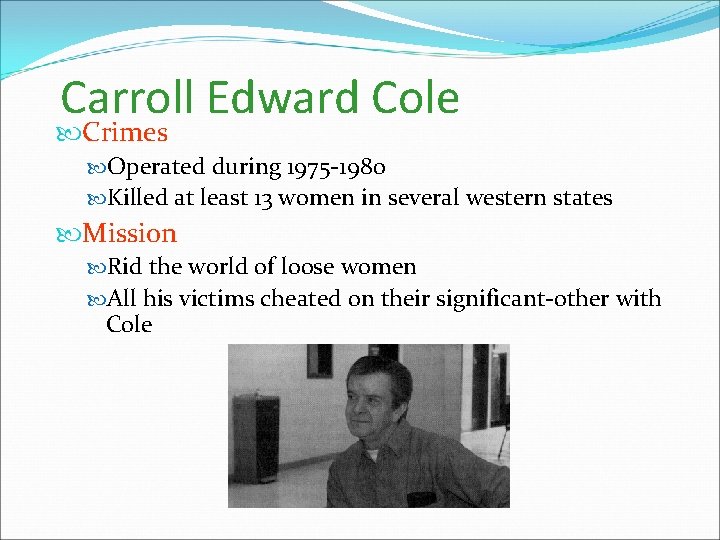 Carroll Edward Cole

Crimes

Operated during 1975-1980

Killed at least 13 women in several western states

Mission

Rid the world of loose women

All his victims cheated on their significant-other with Cole